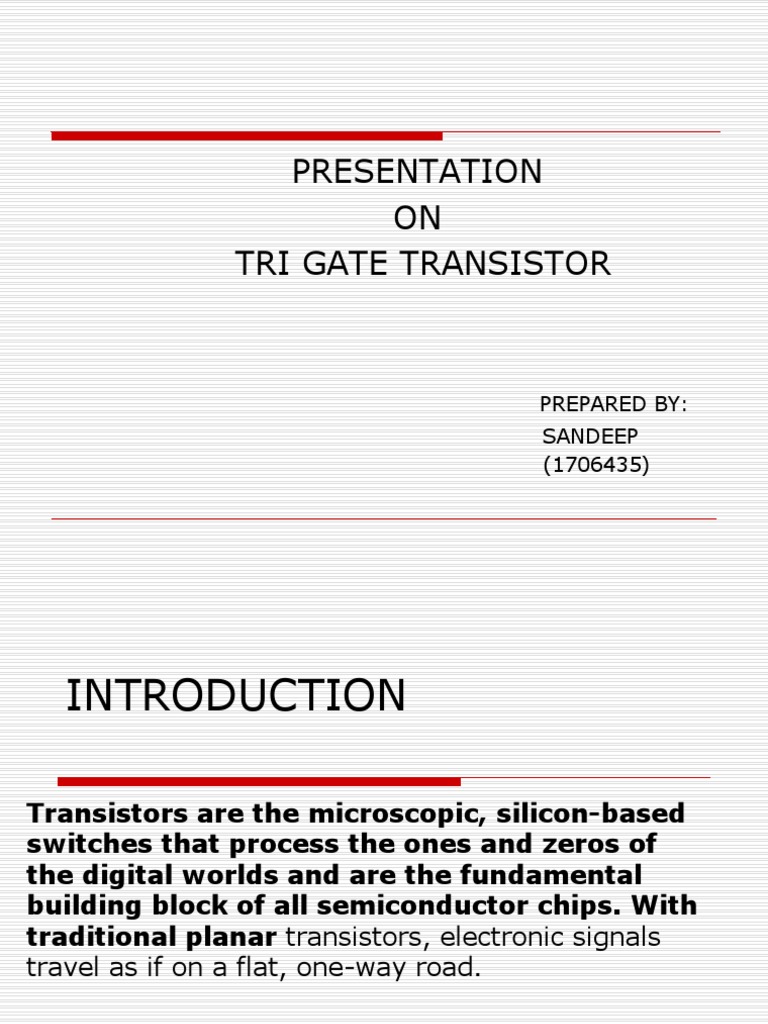 PRESENTATION
ON
TRI GATE TRANSISTOR

PREPARED BY:
SANDEEP
(1706435)

INTRODUCTION

Transistors are the microscopic, silicon-based switches that process the ones and zeros of the digital worlds and are the fundamental building block of all semiconductor chips. With traditional planar transistors, electronic signals travel as if on a flat, one-way road.